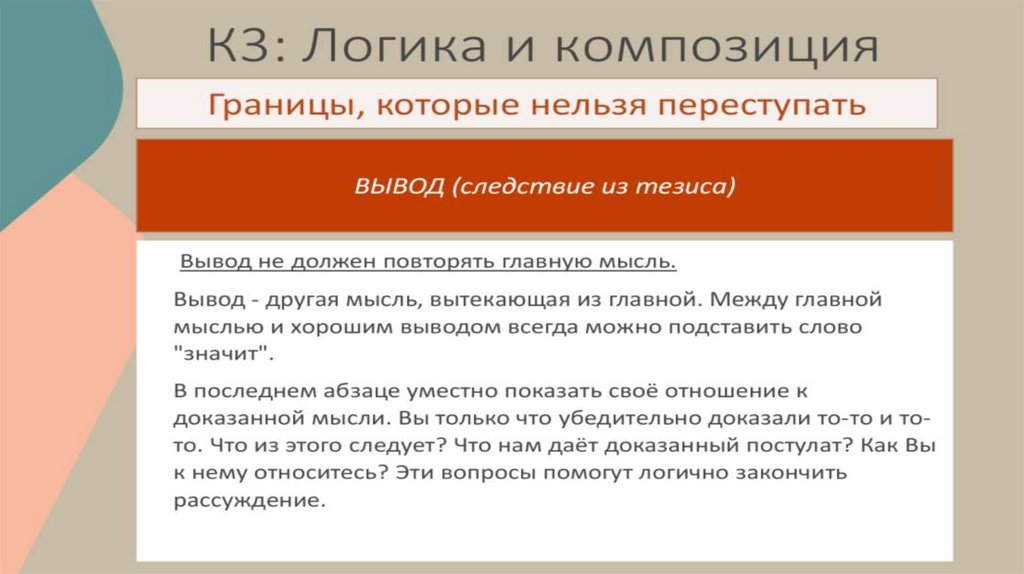 К3: Логика и композиция

Границы, которые нельзя переступать

ВЫВОД (следствие из тезиса)

Вывод не должен повторять главную мысль.

Вывод - другая мысль, вытекающая из главной. Между главной мыслью и хорошим выводом всегда можно подставить слово "значит".

В последнем абзаце уместно показать своё отношение к доказанной мысли. Вы только что убедительно доказали то-то и то-то. Что из этого следует? Что нам даёт доказанный постулат? Как Вы к нему относитесь? Эти вопросы помогут логично закончить рассуждение.